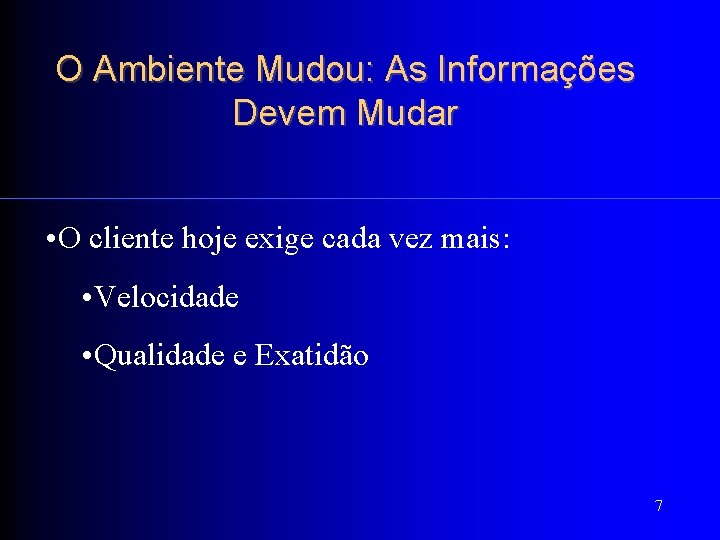 O Ambiente Mudou: As Informações Devem Mudar

•O cliente hoje exige cada vez mais:

•Velocidade

•Qualidade e Exatidão

7